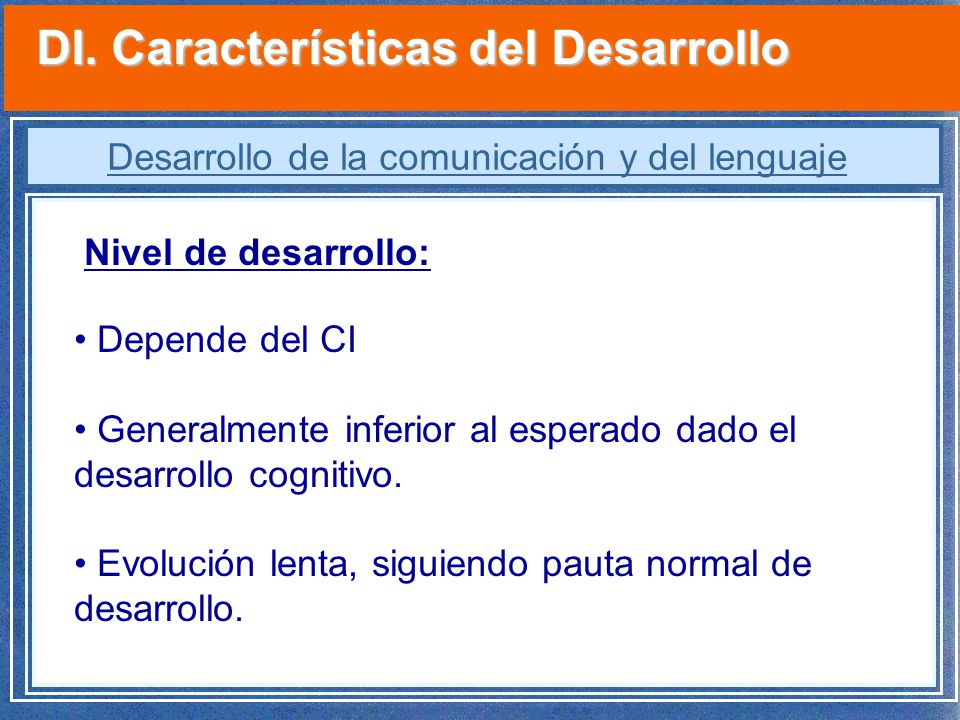 DI. Características del Desarrollo

Desarrollo de la comunicación y del lenguaje

Nivel de desarrollo:

• Depende del CI

• Generalmente inferior al esperado dado el desarrollo cognitivo.

• Evolución lenta, siguiendo pauta normal de desarrollo.